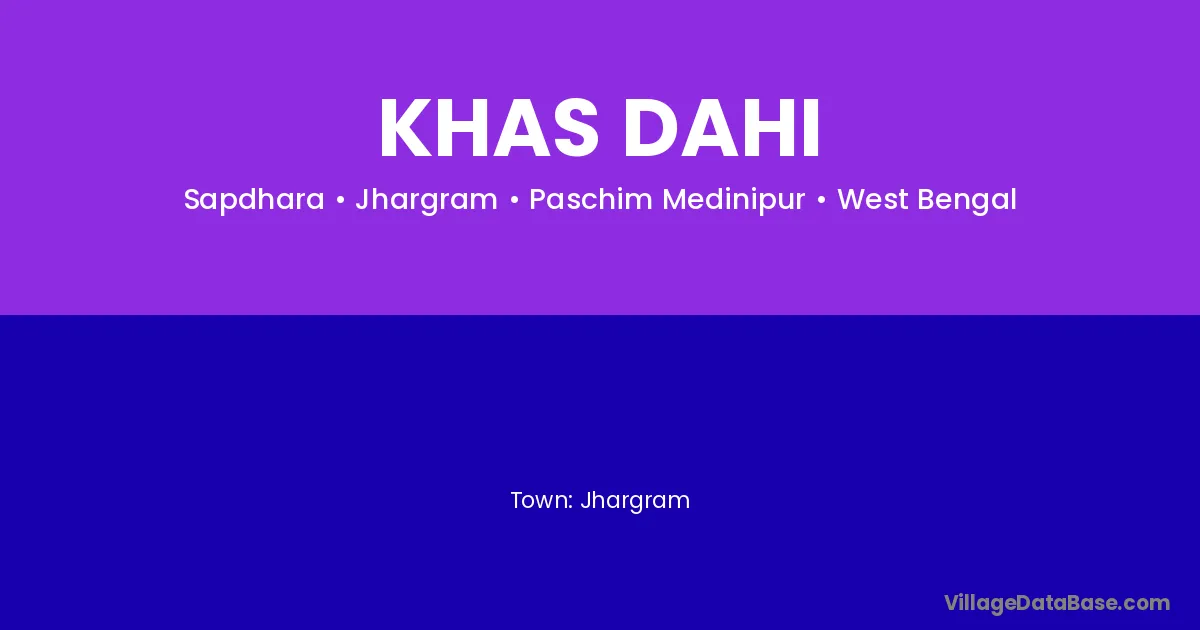 KHAS DAHI

Sapdhara • Jhargram • Paschim Medinipur • West Bengal

Town: Jhargram

VillageDataBase.com